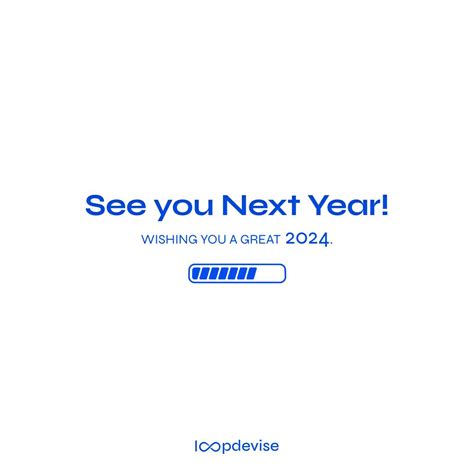 See you Next Year!

WISHING YOU A GREAT 2024.

loopdevise